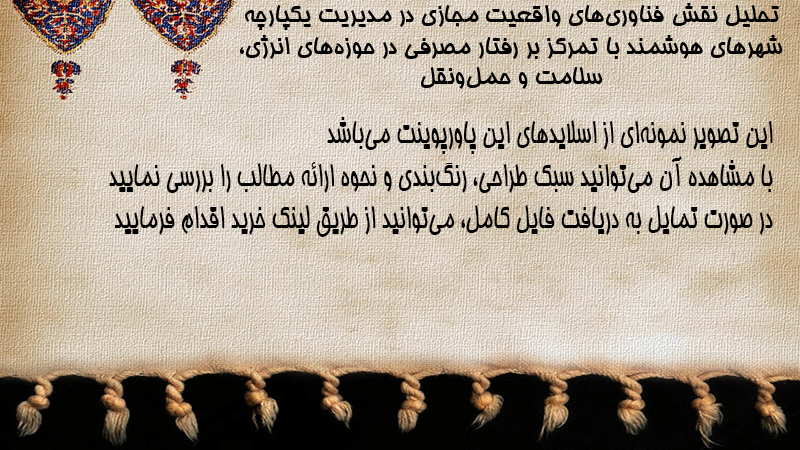 تحلیل نقش فناوری‌های واقعیت مجازی در مدیریت یکپارچه شهرهای هوشمند با تمرکز بر رفتار مصرفی در حوزه‌های انرژی، سلامت و حمل‌ونقل

این تصویر نمونه‌ای از اسلایدهای این پاورپوینت می‌باشد
با مشاهده آن می‌توانید سبک طراحی، رنگ‌بندی و نحوه ارائه مطالب را بررسی نمایید
در صورت تمایل به دریافت فایل کامل، می‌توانید از طریق لینک خرید اقدام فرمایید